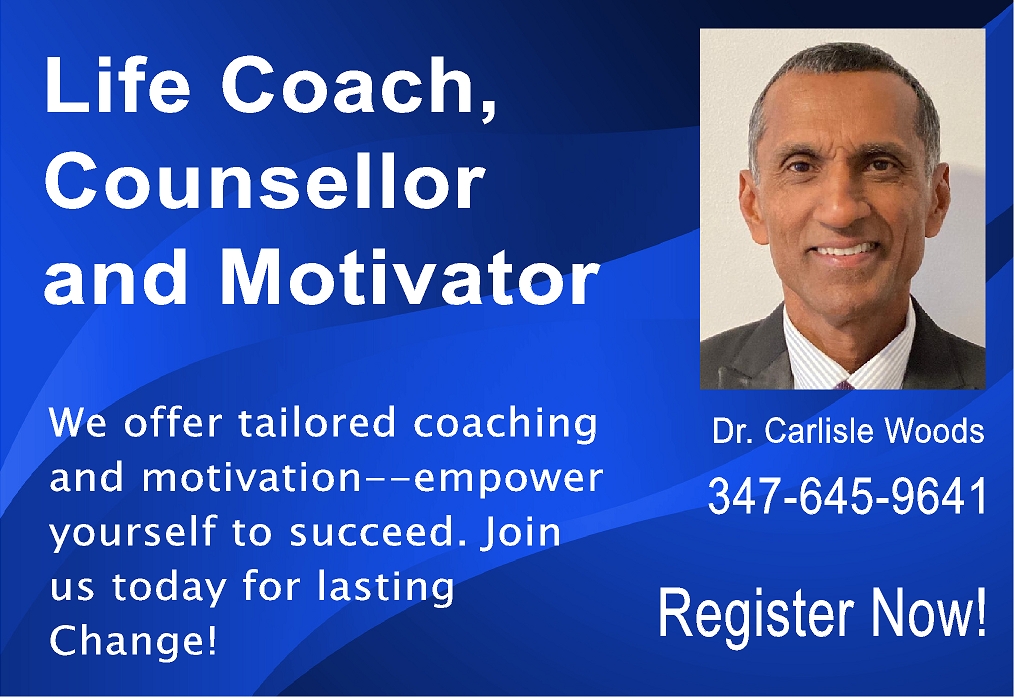 Life Coach, Counsellor and Motivator

We offer tailored coaching and motivation--empower yourself to succeed. Join us today for lasting Change!

Dr. Carlisle Woods

347-645-9641

Register Now!